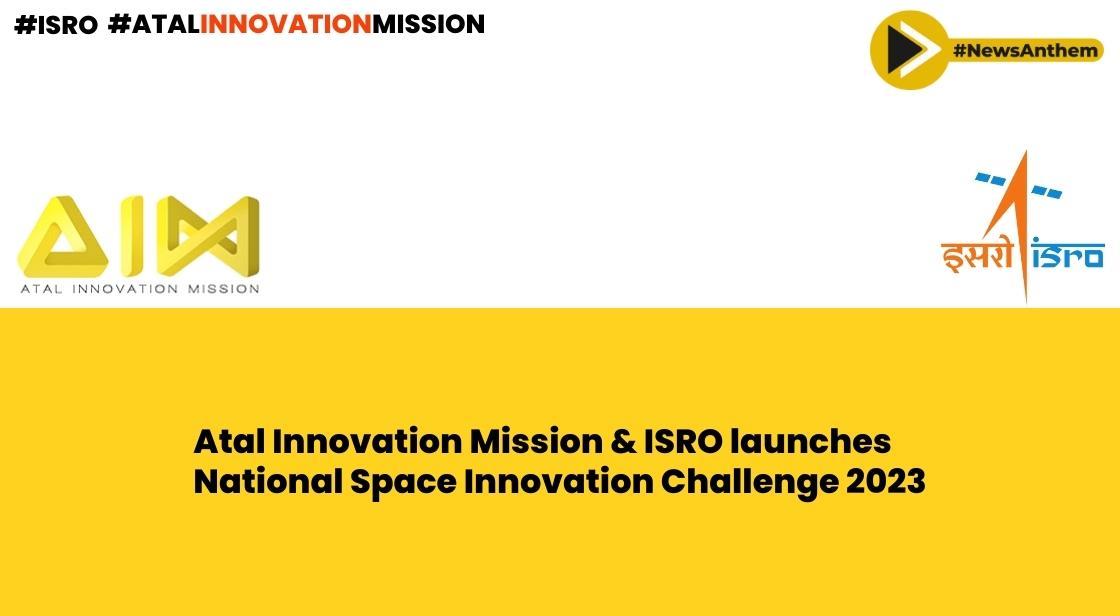 #ISRO #ATALINNOVATIONMISSION

#NewsAnthem

AIM
ATAL INNOVATION MISSION

इसरो isro

Atal Innovation Mission & ISRO launches National Space Innovation Challenge 2023